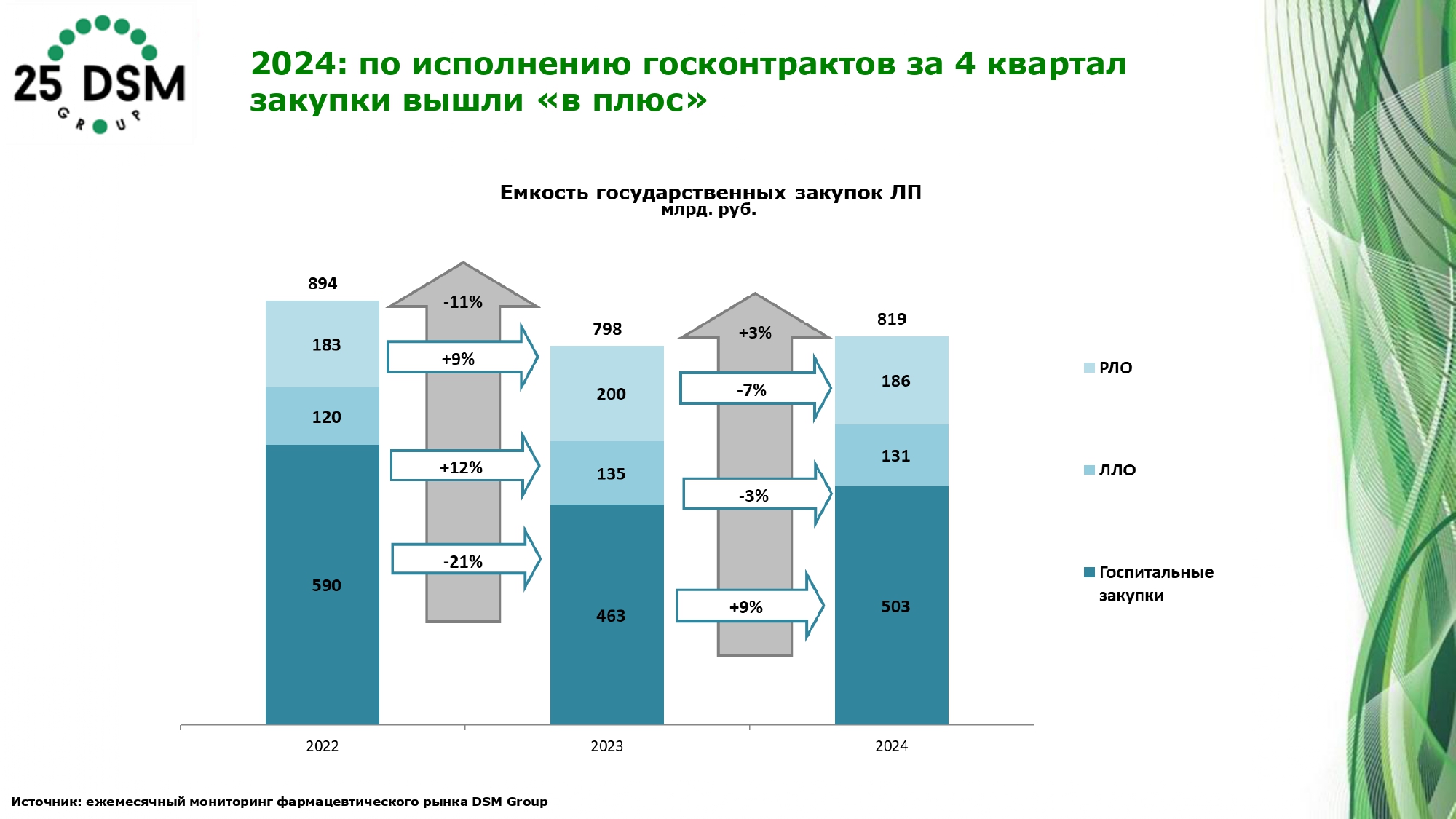 25 DSM
GROUP

2024: по исполнению госконтрактов за 4 квартал закупки вышли «в плюс»

Емкость государственных закупок ЛП
млрд. руб.

894
183
120
590

-11%
+9%
+12%
-21%

798
200
135
463

+3%
-7%
-3%
+9%

819
186
131
503

РЛО
ЛЛО
Госпитальные закупки

2022
2023
2024

Источник: ежемесячный мониторинг фармацевтического рынка DSM Group